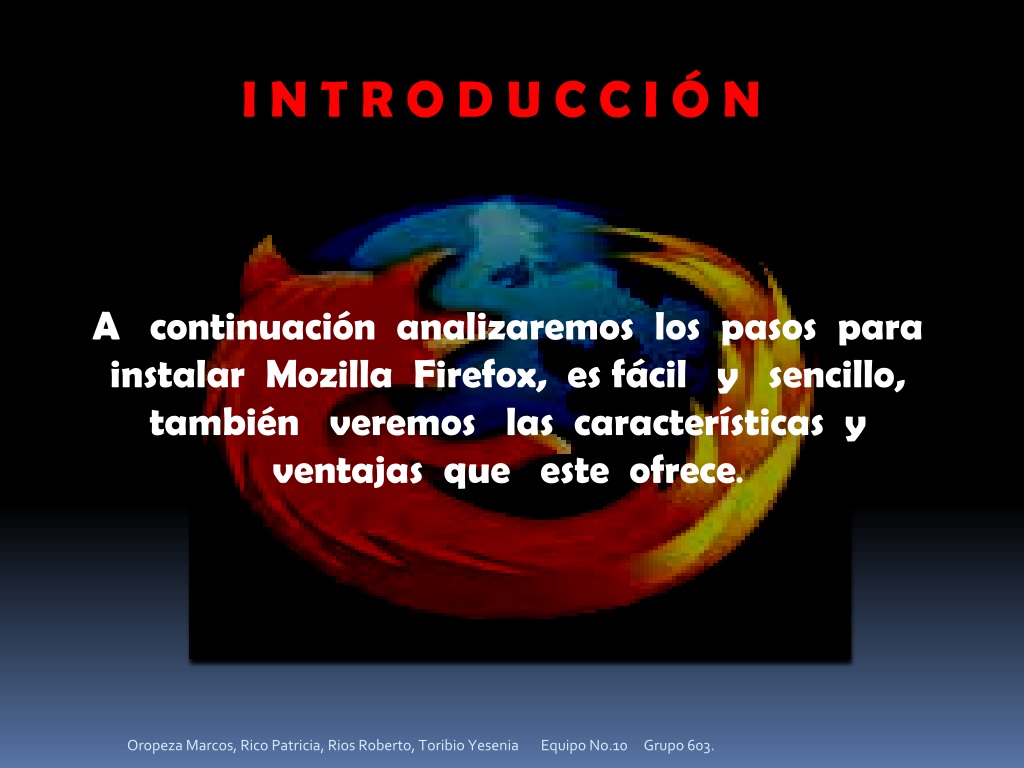 INTRODUCCIÓN

A continuación analizaremos los pasos para instalar Mozilla Firefox, es fácil y sencillo, también veremos las características y ventajas que este ofrece.

Oropeza Marcos, Rico Patricia, Rios Roberto, Toribio Yesenia Equipo No.10 Grupo 603.